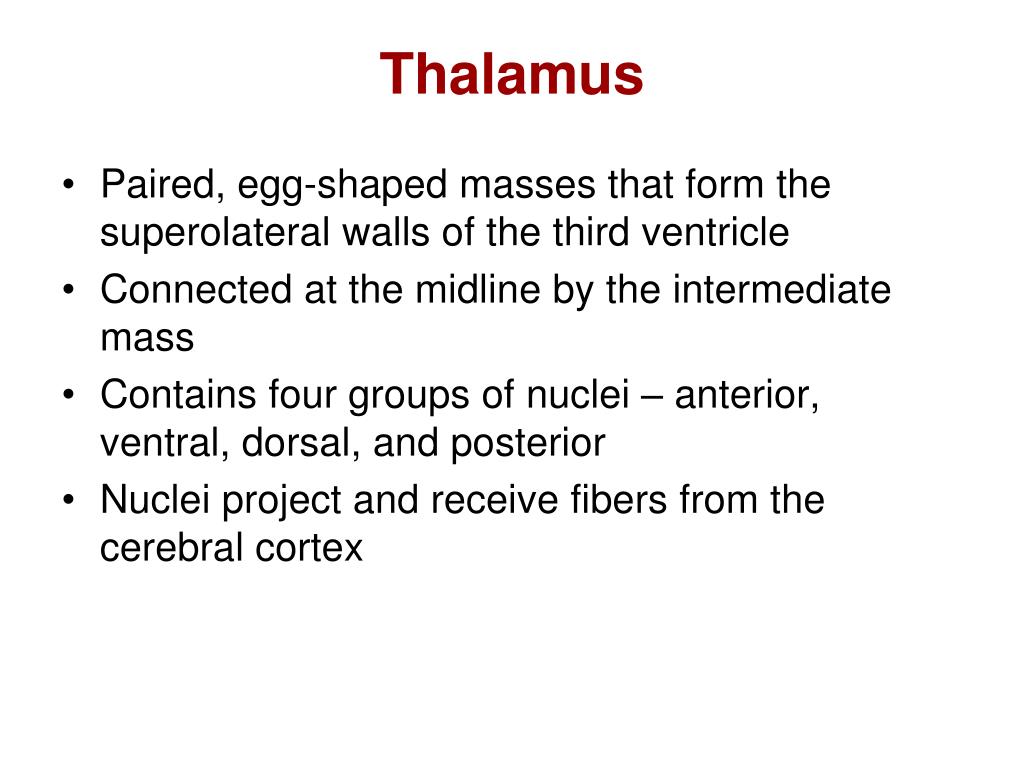 Thalamus

• Paired, egg-shaped masses that form the superolateral walls of the third ventricle
• Connected at the midline by the intermediate mass
• Contains four groups of nuclei – anterior, ventral, dorsal, and posterior
• Nuclei project and receive fibers from the cerebral cortex